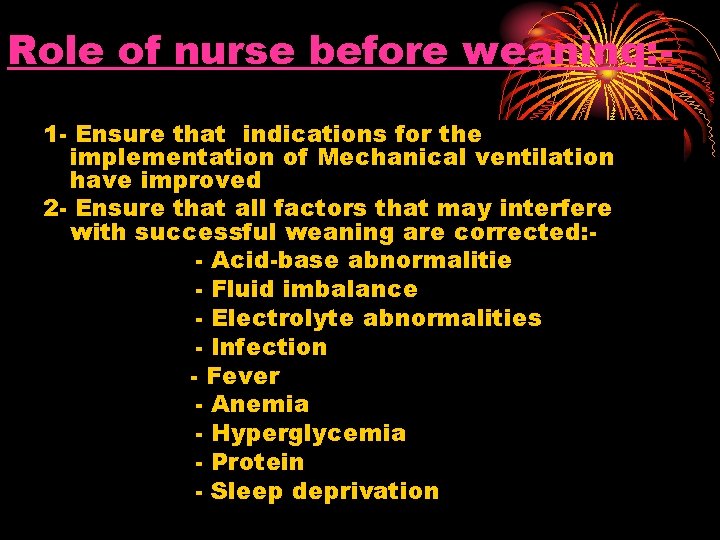 Role of nurse before weaning:-

1- Ensure that indications for the implementation of Mechanical ventilation have improved
2- Ensure that all factors that may interfere with successful weaning are corrected:-
- Acid-base abnormalitie
- Fluid imbalance
- Electrolyte abnormalities
- Infection
- Fever
- Anemia
- Hyperglycemia
- Protein
- Sleep deprivation